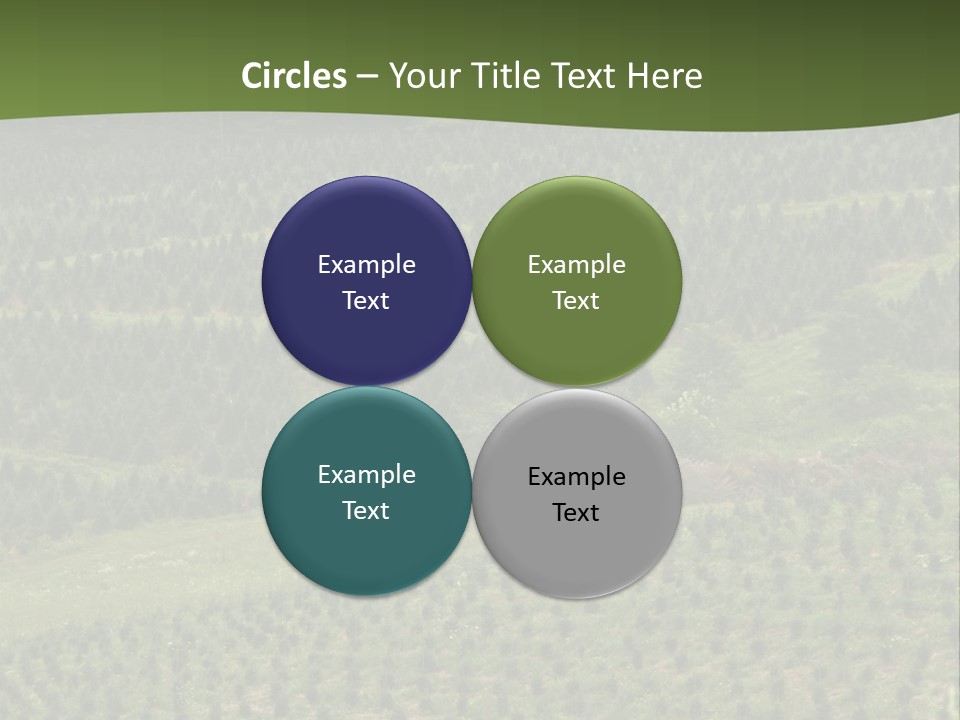 Circles – Your Title Text Here

Example Text

Example Text

Example Text

Example Text